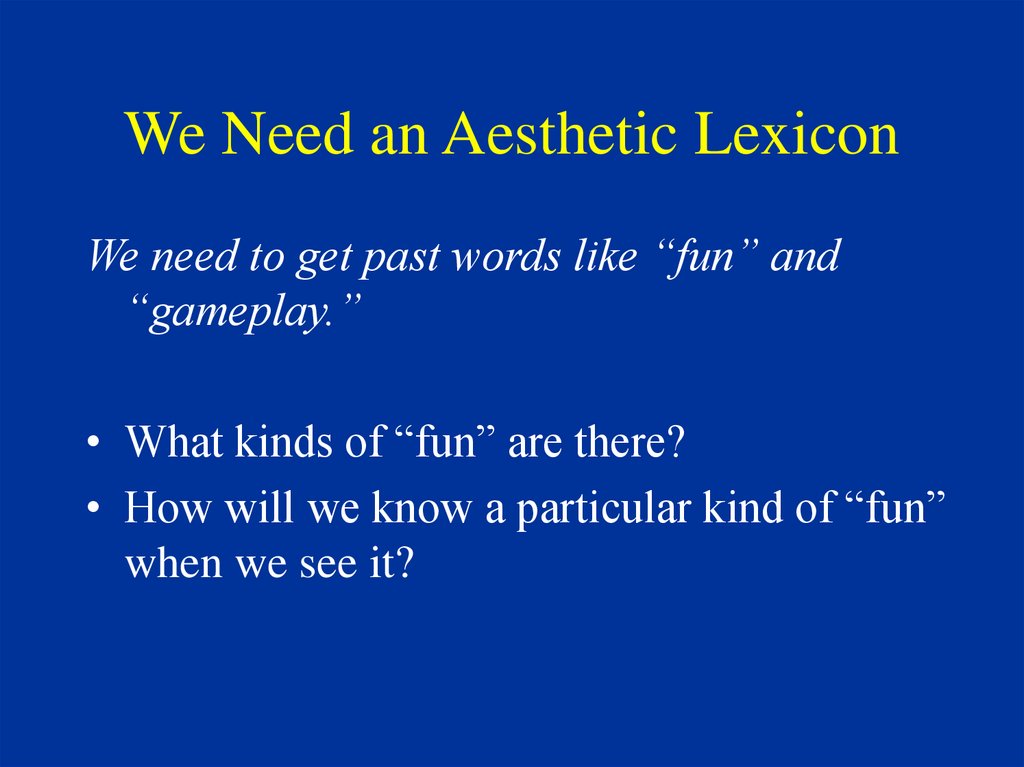 We Need an Aesthetic Lexicon

We need to get past words like “fun” and “gameplay.”

• What kinds of “fun” are there?
• How will we know a particular kind of “fun” when we see it?